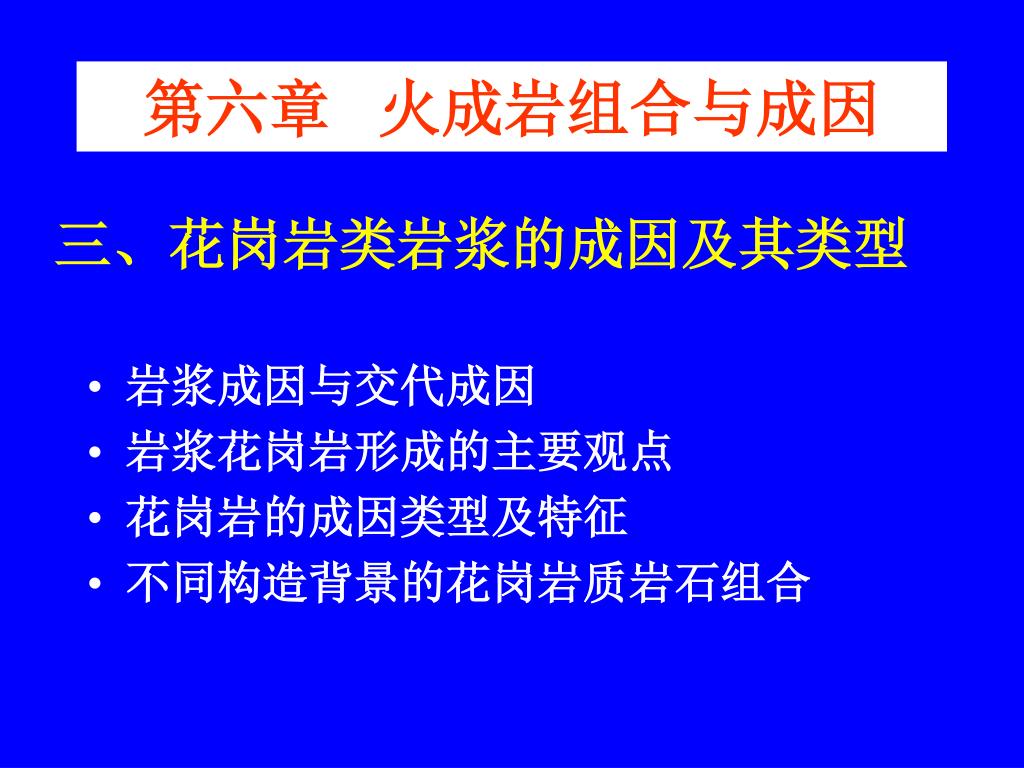 第六章 火成岩组合与成因

三、花岗岩类岩浆的成因及其类型

• 岩浆成因与交代成因
• 岩浆花岗岩形成的主要观点
• 花岗岩的成因类型及特征
• 不同构造背景的花岗岩质岩石组合